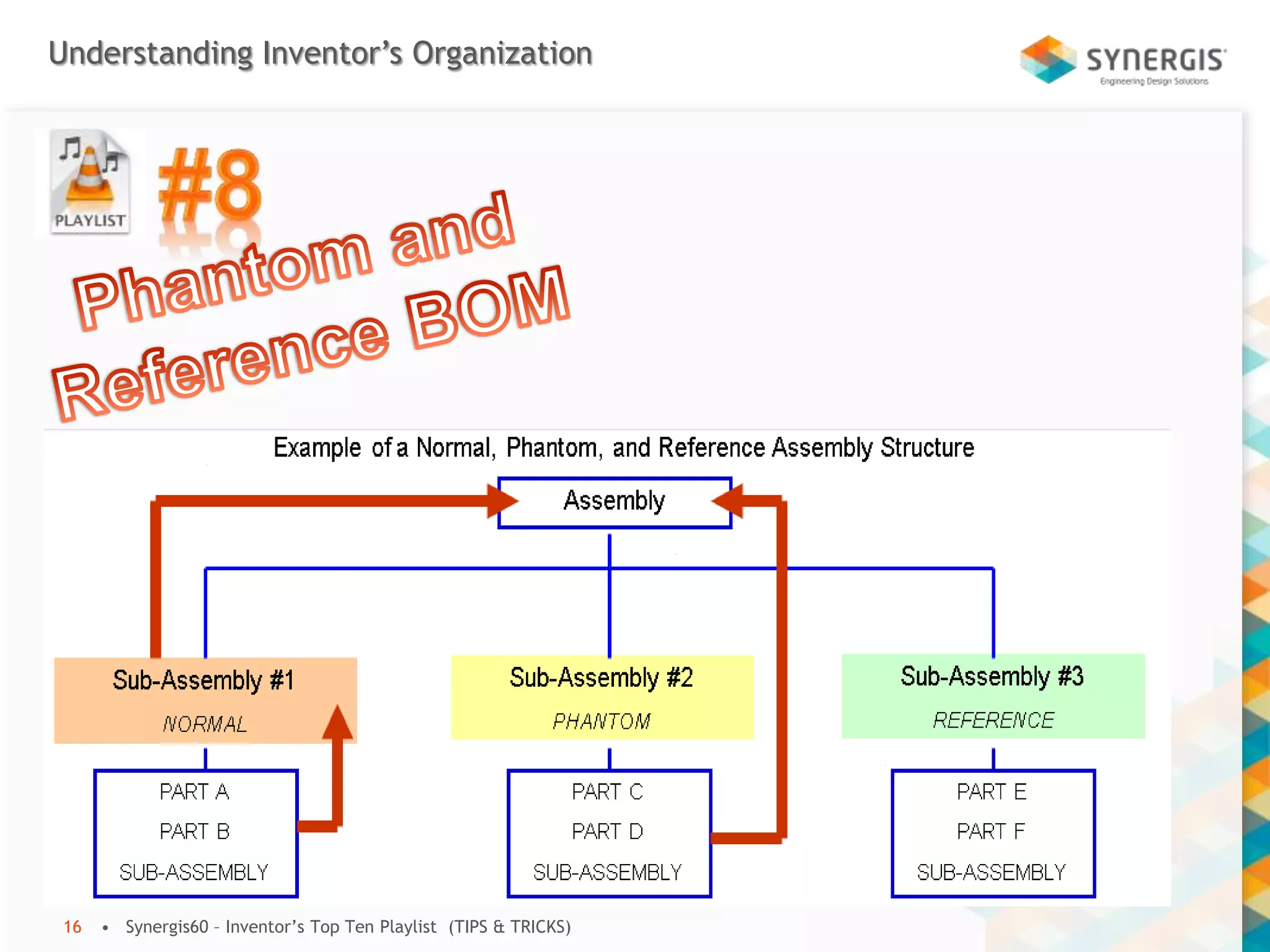 Understanding Inventor's Organization

SYNERGIS
Engineering Design Solutions

PLAYLIST

#8

Phantom and Reference BOM

Example of a Normal, Phantom, and Reference Assembly Structure

Assembly

Sub-Assembly #1
NORMAL

Sub-Assembly #2
PHANTOM

Sub-Assembly #3
REFERENCE

PART A
PART B
SUB-ASSEMBLY

PART C
PART D
SUB-ASSEMBLY

PART E
PART F
SUB-ASSEMBLY

16 • Synergis60 – Inventor's Top Ten Playlist (TIPS & TRICKS)